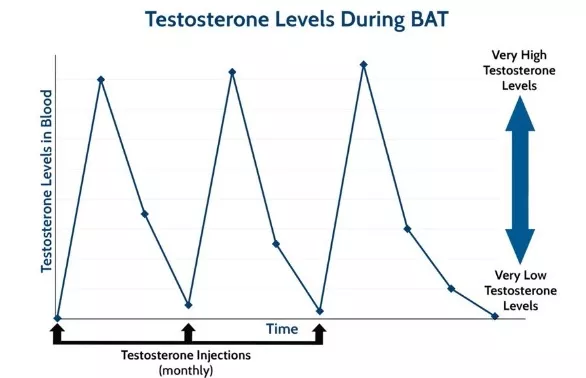 Testosterone Levels During BAT

Testosterone Levels in Blood

Very High Testosterone Levels

Very Low Testosterone Levels

Time

Testosterone Injections (monthly)